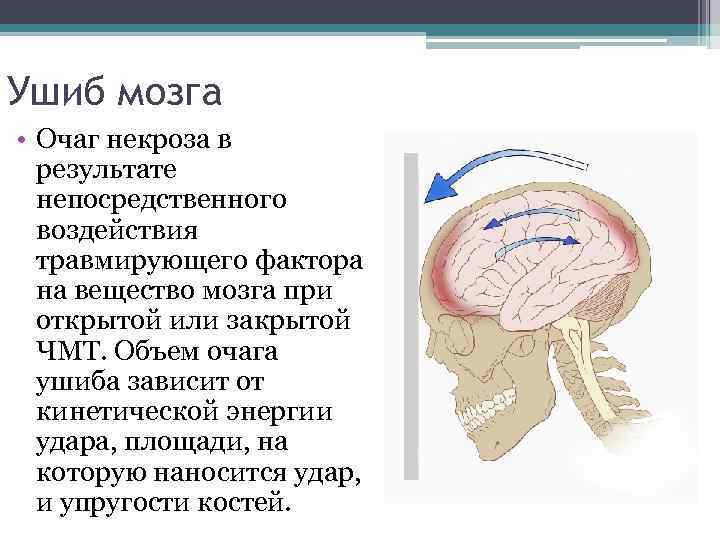 Ушиб мозга

• Очаг некроза в результате непосредственного воздействия травмирующего фактора на вещество мозга при открытой или закрытой ЧМТ. Объем очага ушиба зависит от кинетической энергии удара, площади, на которую наносится удар, и упругости костей.